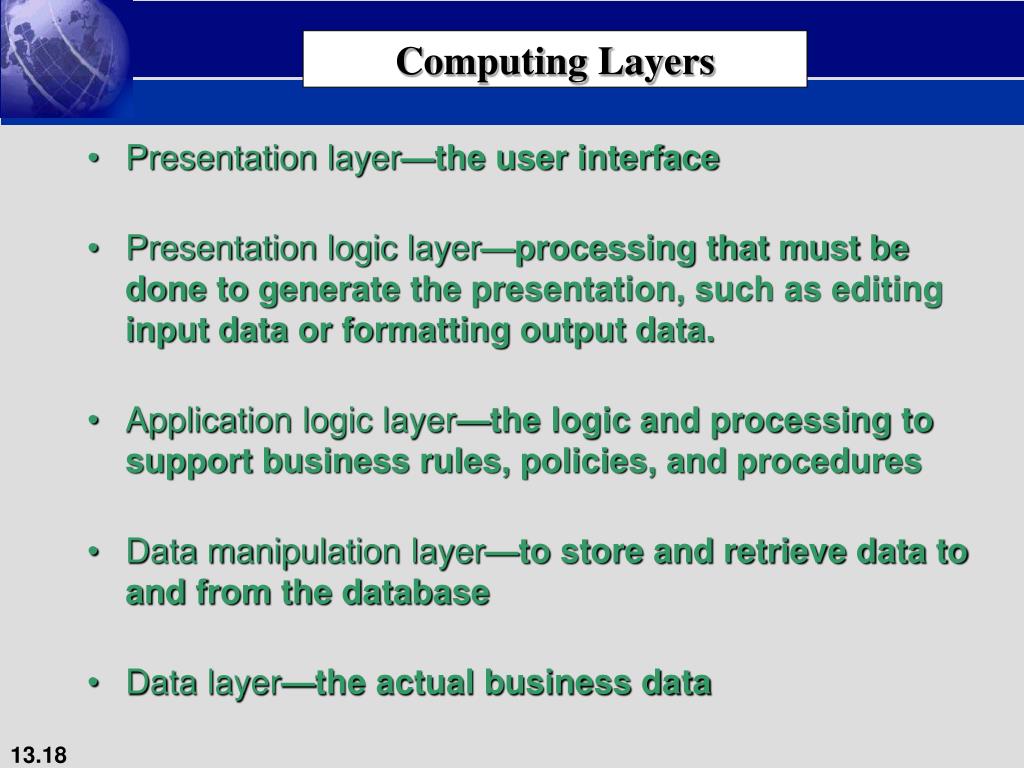 Computing Layers

• Presentation layer—the user interface

• Presentation logic layer—processing that must be done to generate the presentation, such as editing input data or formatting output data.

• Application logic layer—the logic and processing to support business rules, policies, and procedures

• Data manipulation layer—to store and retrieve data to and from the database

• Data layer—the actual business data

13.18